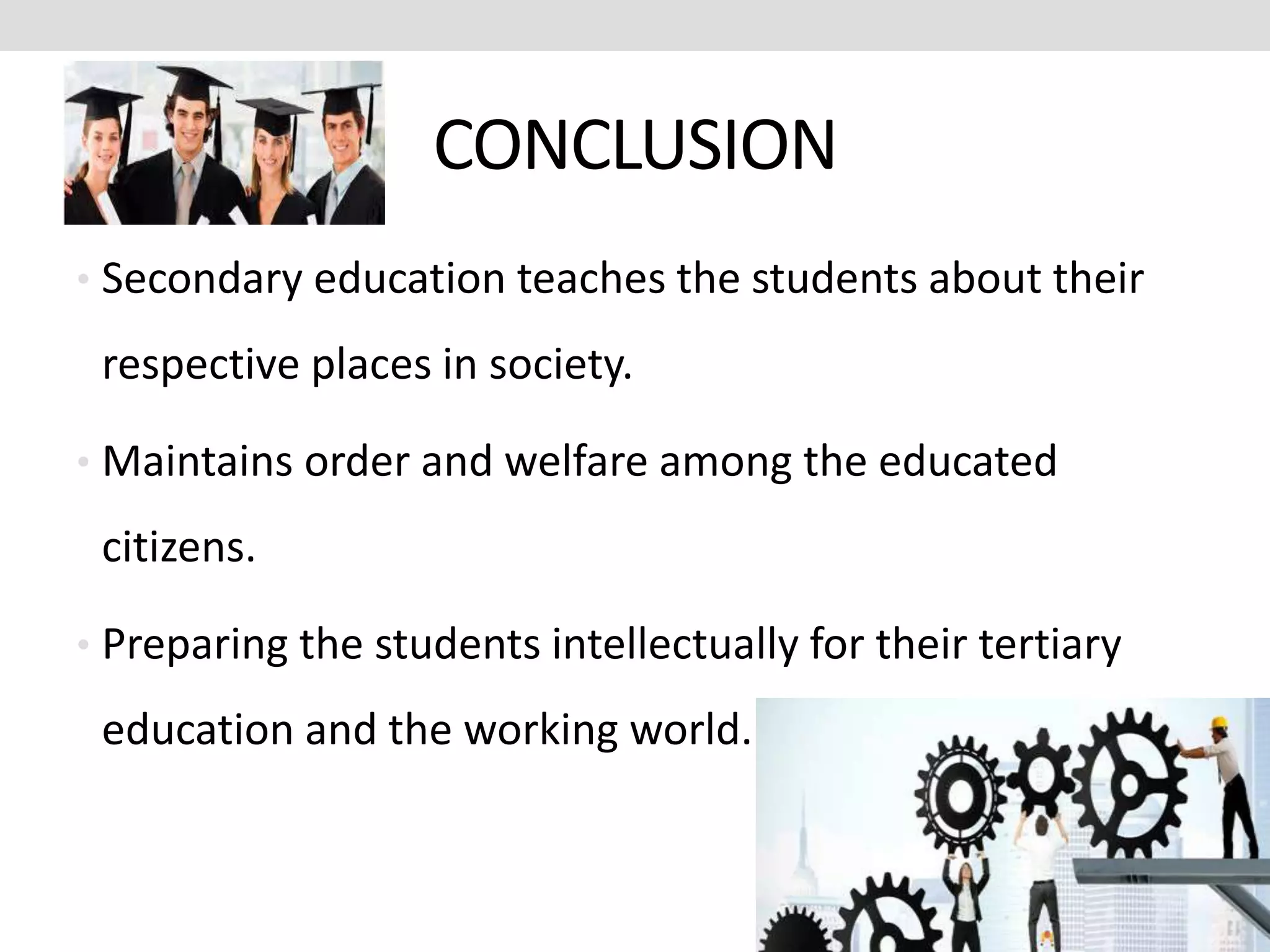 CONCLUSION

• Secondary education teaches the students about their respective places in society.

• Maintains order and welfare among the educated citizens.

• Preparing the students intellectually for their tertiary education and the working world.